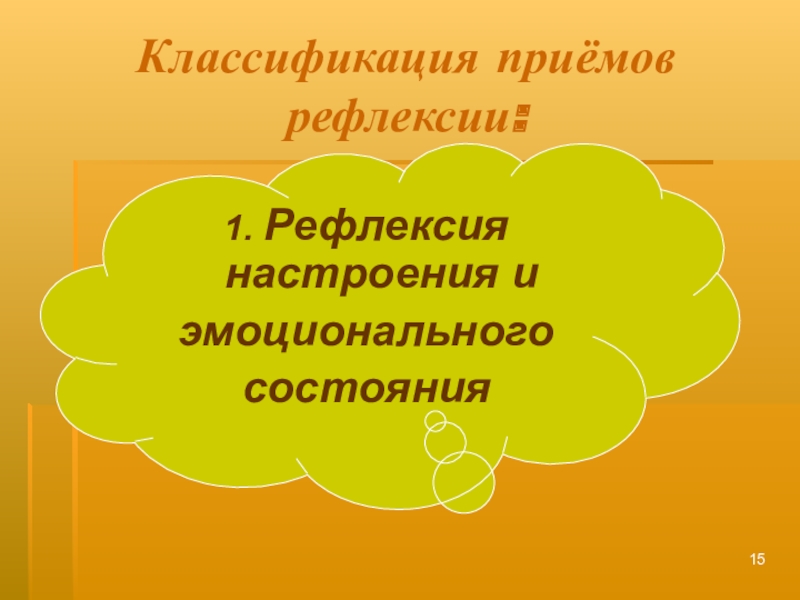 Классификация приёмов рефлексии:

1. Рефлексия настроения и эмоционального состояния

15